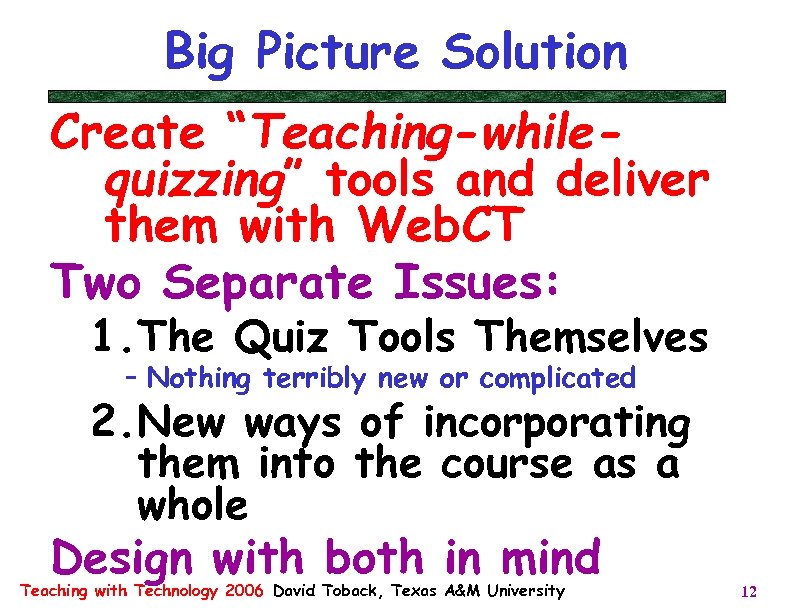 Big Picture Solution

Create "Teaching-while-quizzing" tools and deliver them with WebCT

Two Separate Issues:

1. The Quiz Tools Themselves
– Nothing terribly new or complicated

2. New ways of incorporating them into the course as a whole

Design with both in mind

Teaching with Technology 2006 David Toback, Texas A&M University 12